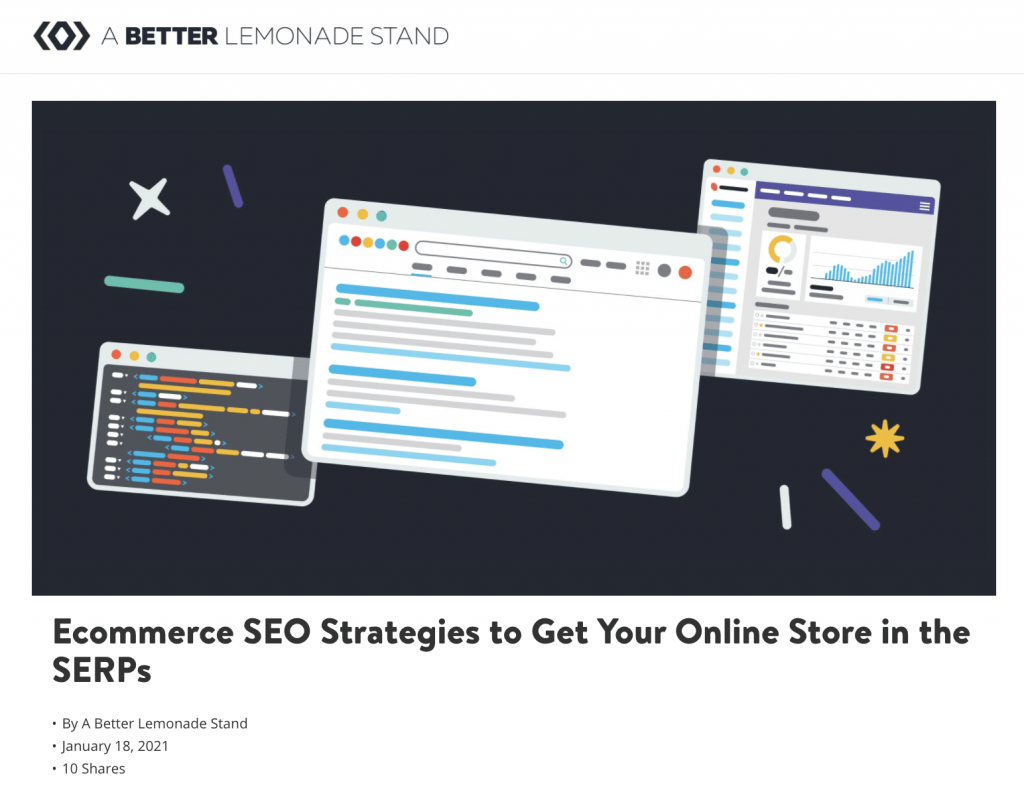 A BETTER LEMONADE STAND

Ecommerce SEO Strategies to Get Your Online Store in the SERPs

• By A Better Lemonade Stand
• January 18, 2021
• 10 Shares